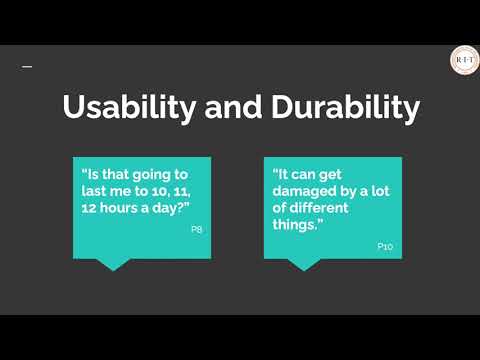 R·I·T

Usability and Durability

"Is that going to last me to 10, 11, 12 hours a day?"

P8

"It can get damaged by a lot of different things."

P10